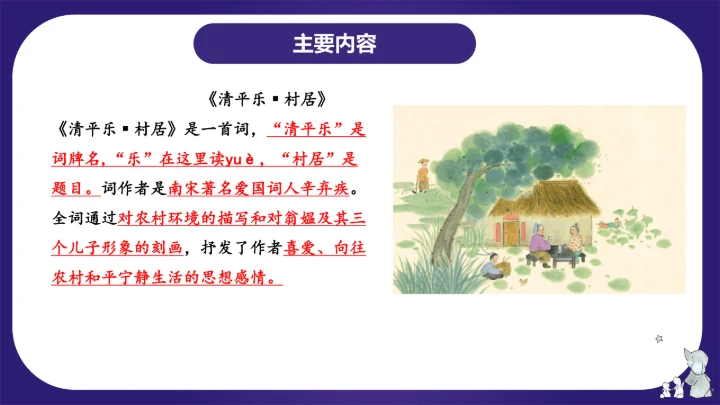 主要内容

《清平乐▪村居》

《清平乐▪村居》是一首词，“清平乐”是词牌名，“乐”在这里读yuè，“村居”是题目。词作者是南宋著名爱国词人辛弃疾。全词通过对农村环境的描写和对翁媪及其三个儿子形象的刻画，抒发了作者喜爱、向往农村和平宁静生活的思想感情。